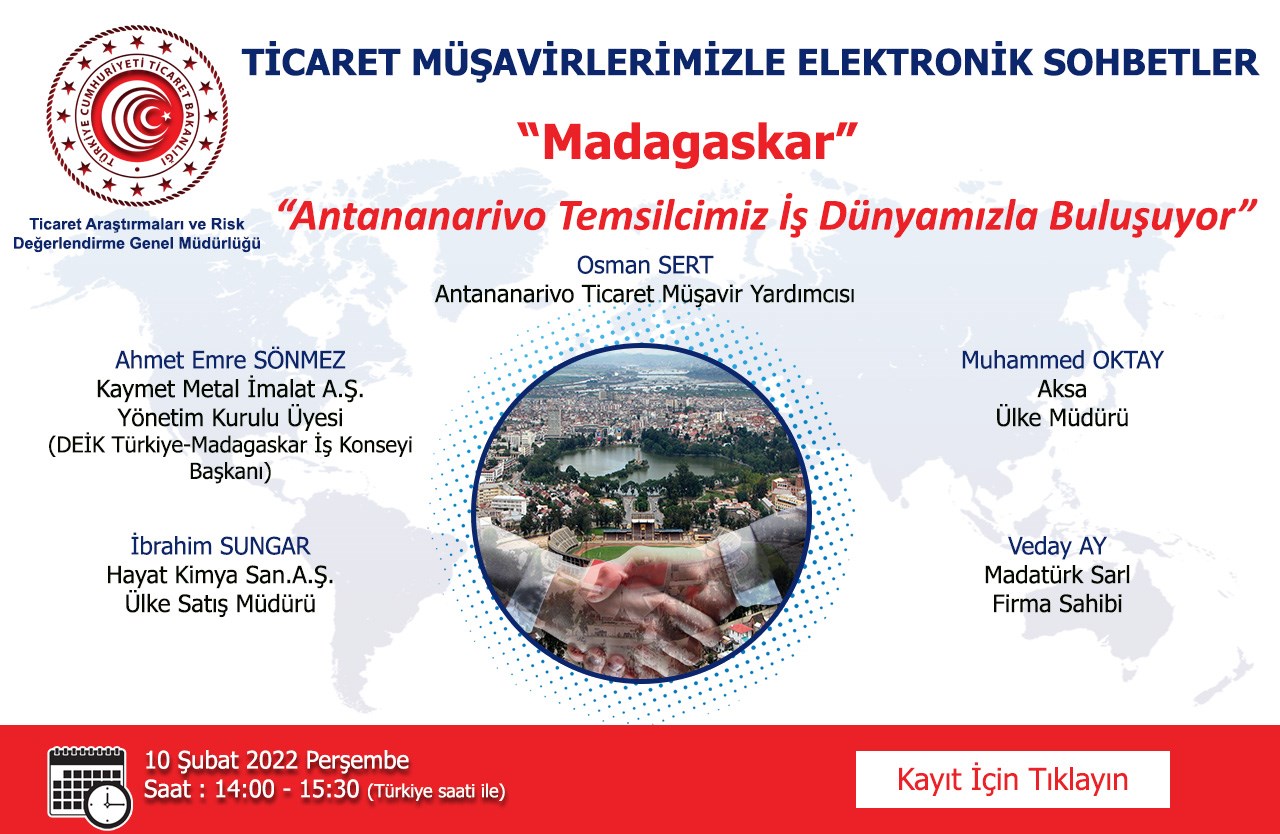 TÜRKİYE CUMHURİYETİ TİCARET BAKANLIĞI

Ticaret Araştırmaları ve Risk Değerlendirme Genel Müdürlüğü

TİCARET MÜŞAVİRLERİMİZLE ELEKTRONİK SOHBETLER

“Madagaskar”

“Antananarivo Temsilcimiz İş Dünyamızla Buluşuyor”

Osman SERT
Antananarivo Ticaret Müşavir Yardımcısı

Ahmet Emre SÖNMEZ
Kaymet Metal İmalat A.Ş.
Yönetim Kurulu Üyesi
(DEİK Türkiye-Madagaskar İş Konseyi Başkanı)

İbrahim SUNGAR
Hayat Kimya San.A.Ş.
Ülke Satış Müdürü

Muhammed OKTAY
Aksa
Ülke Müdürü

Veday AY
Madatürk Sarl
Firma Sahibi

10 Şubat 2022 Perşembe
Saat : 14:00 - 15:30 (Türkiye saati ile)

Kayıt İçin Tıklayın